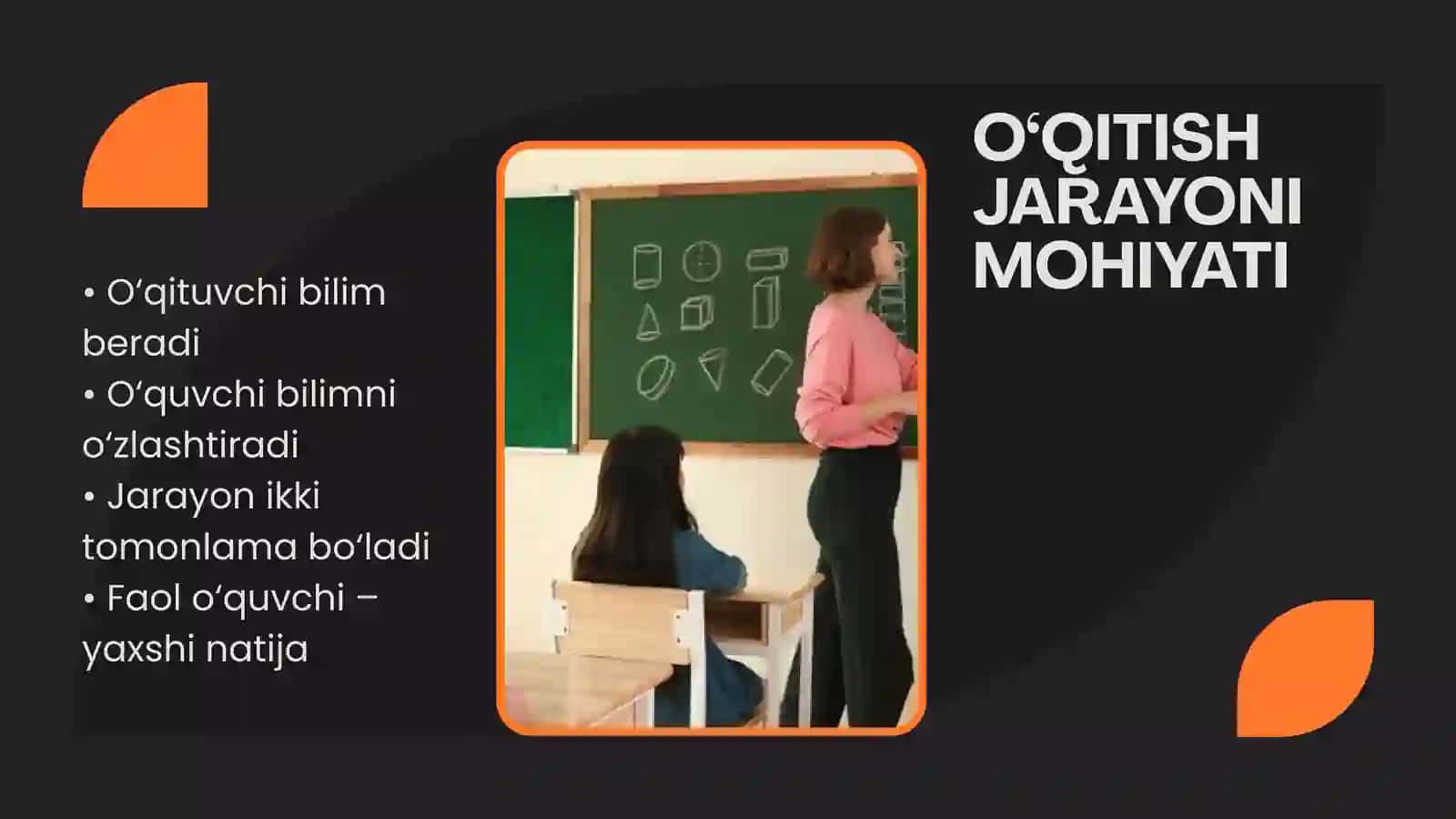 O‘QITISH JARAYONI MOHIYATI

• O‘qituvchi bilim beradi
• O‘quvchi bilimni o‘zlashtiradi
• Jarayon ikki tomonlama bo‘ladi
• Faol o‘quvchi – yaxshi natija